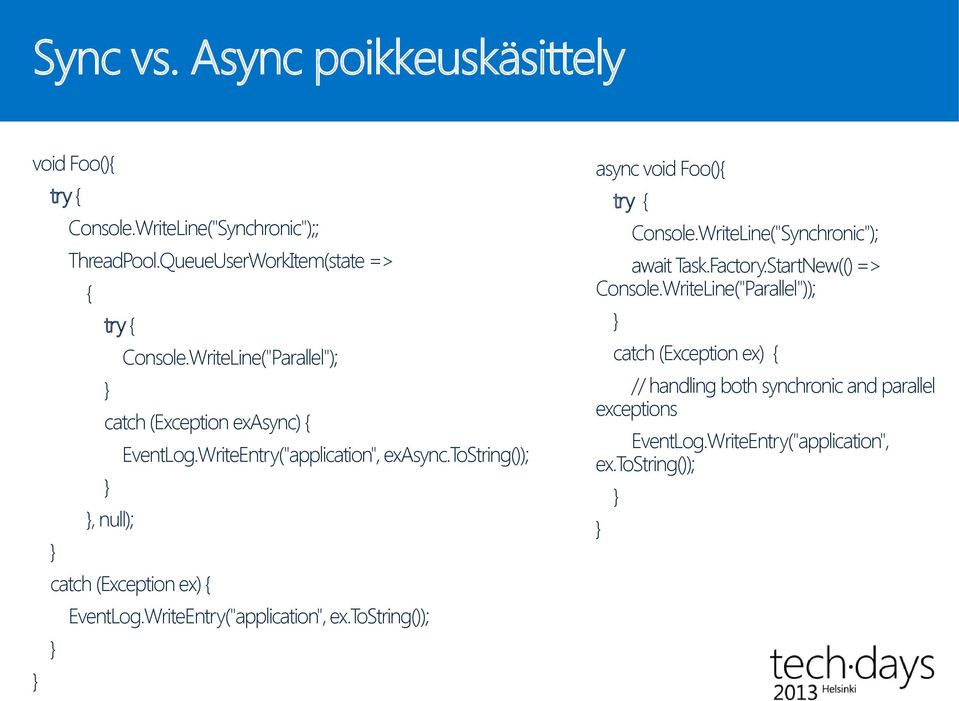 Sync vs. Async poikkeuskäsittely

void Foo(){
try {
Console.WriteLine("Synchronic");;
ThreadPool.QueueUserWorkItem(state =>
{
try {
Console.WriteLine("Parallel");
}
catch (Exception exAsync) {
EventLog.WriteEntry("application", exAsync.ToString());
}
}, null);
}
catch (Exception ex) {
EventLog.WriteEntry("application", ex.ToString());
}
}

async void Foo(){
try {
Console.WriteLine("Synchronic");
await Task.Factory.StartNew(() => Console.WriteLine("Parallel"));
}
catch (Exception ex) {
// handling both synchronic and parallel exceptions
EventLog.WriteEntry("application", ex.ToString());
}
}

tech·days
2013 Helsinki